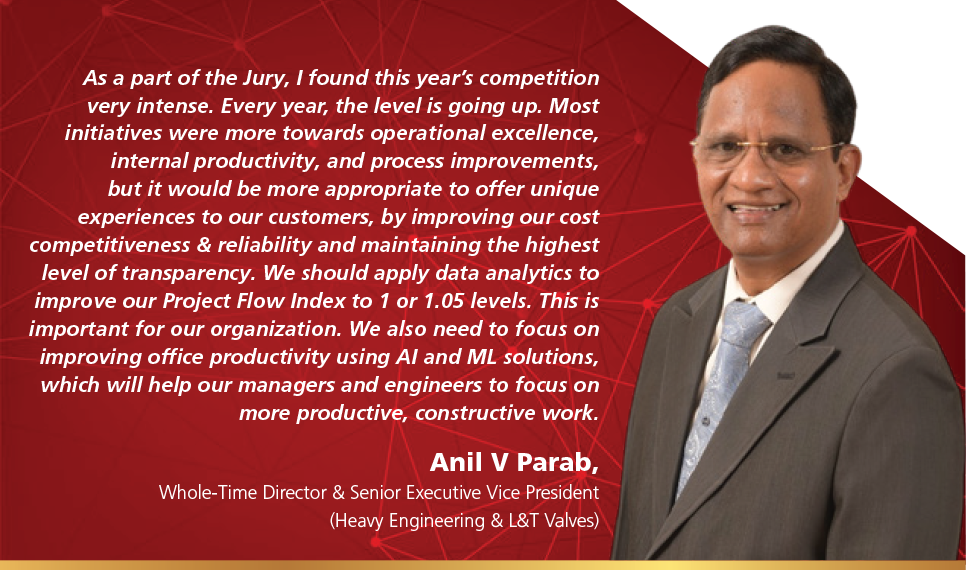 As a part of the Jury, I found this year's competition very intense. Every year, the level is going up. Most initiatives were more towards operational excellence, internal productivity, and process improvements, but it would be more appropriate to offer unique experiences to our customers, by improving our cost competitiveness & reliability and maintaining the highest level of transparency. We should apply data analytics to improve our Project Flow Index to 1 or 1.05 levels. This is important for our organization. We also need to focus on improving office productivity using AI and ML solutions, which will help our managers and engineers to focus on more productive, constructive work.

Anil V Parab,

Whole-Time Director & Senior Executive Vice President
(Heavy Engineering & L&T Valves)